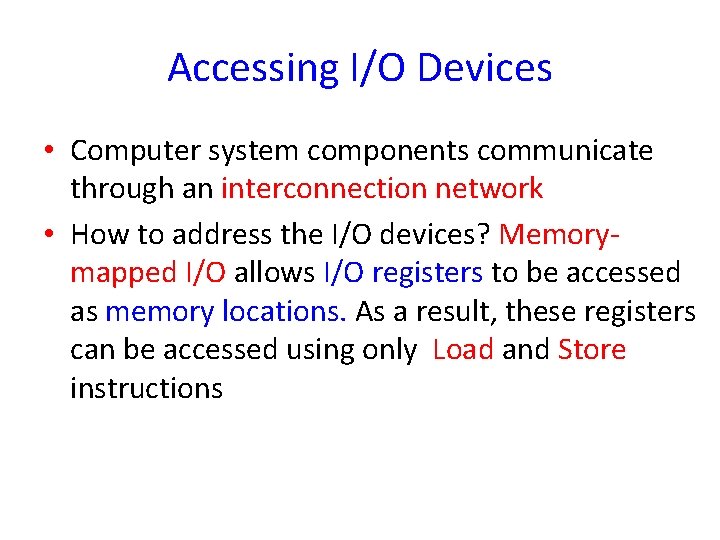 Accessing I/O Devices

• Computer system components communicate through an interconnection network

• How to address the I/O devices? Memory-mapped I/O allows I/O registers to be accessed as memory locations. As a result, these registers can be accessed using only Load and Store instructions